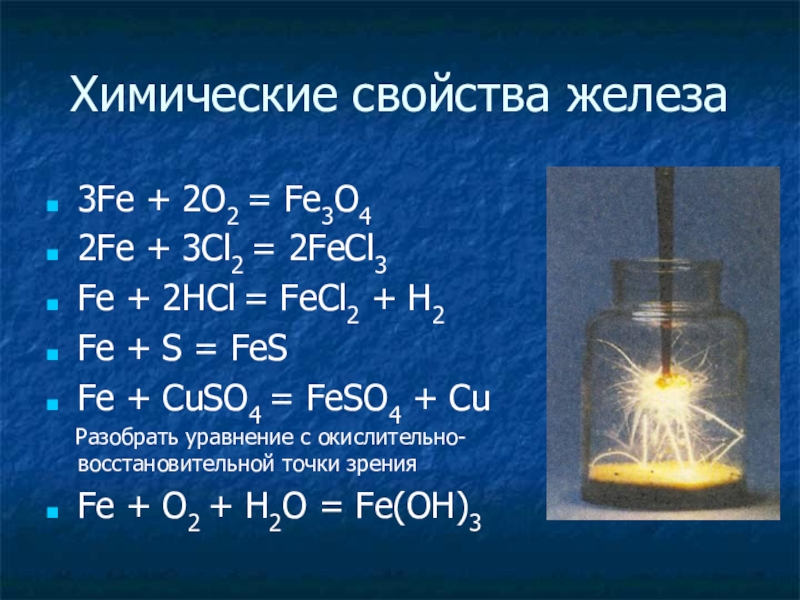 Химические свойства железа

- $3Fe + 2O_2 = Fe_3O_4$
- $2Fe + 3Cl_2 = 2FeCl_3$
- $Fe + 2HCl = FeCl_2 + H_2$
- $Fe + S = FeS$
- $Fe + CuSO_4 = FeSO_4 + Cu$

Разобрать уравнение с окислительно-восстановительной точки зрения

- $Fe + O_2 + H_2O = Fe(OH)_3$